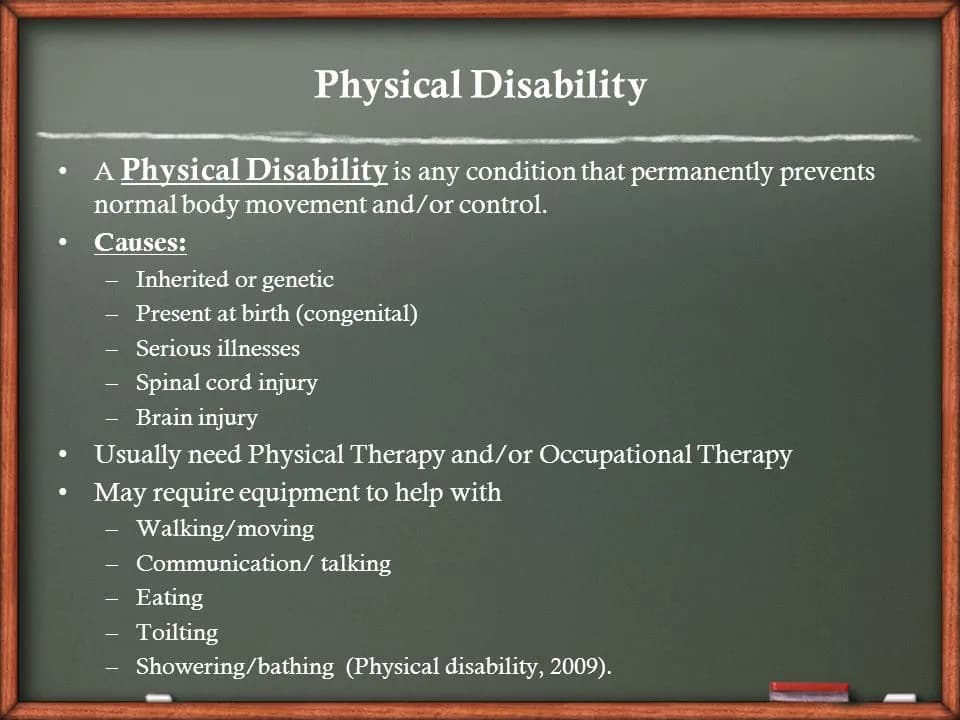 Physical Disability

• A Physical Disability is any condition that permanently prevents normal body movement and/or control.
• Causes:
– Inherited or genetic
– Present at birth (congenital)
– Serious illnesses
– Spinal cord injury
– Brain injury
• Usually need Physical Therapy and/or Occupational Therapy
• May require equipment to help with
– Walking/moving
– Communication/ talking
– Eating
– Toilting
– Showering/bathing (Physical disability, 2009).